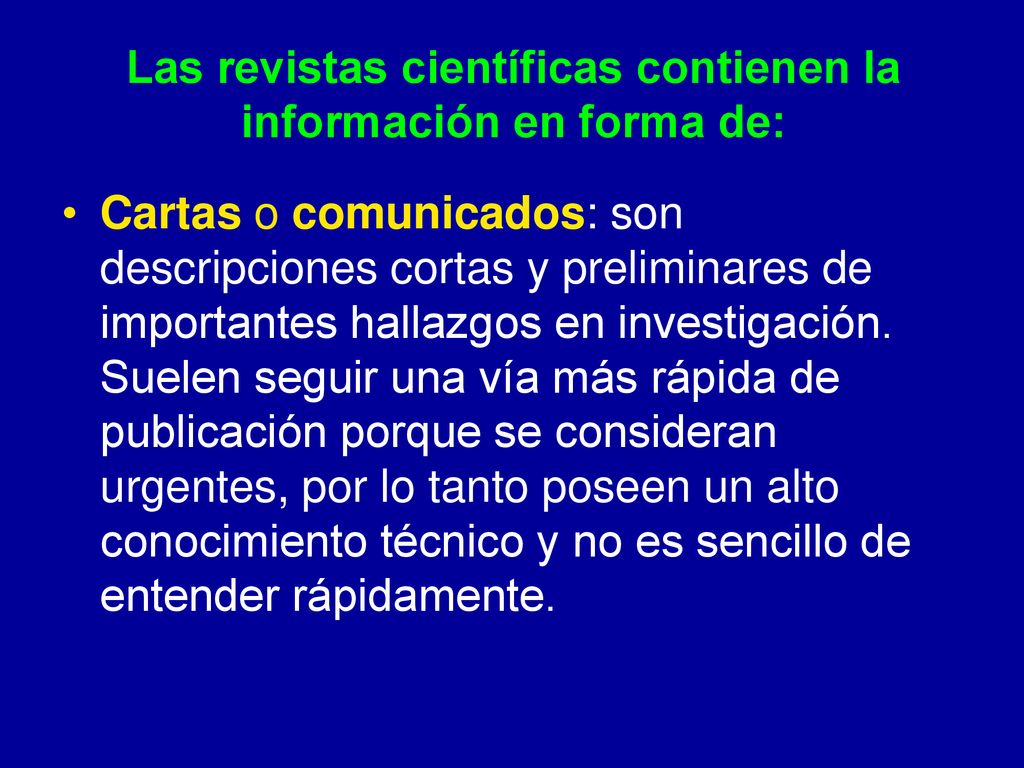 Las revistas científicas contienen la información en forma de:

• Cartas o comunicados: son descripciones cortas y preliminares de importantes hallazgos en investigación. Suelen seguir una vía más rápida de publicación porque se consideran urgentes, por lo tanto poseen un alto conocimiento técnico y no es sencillo de entender rápidamente.